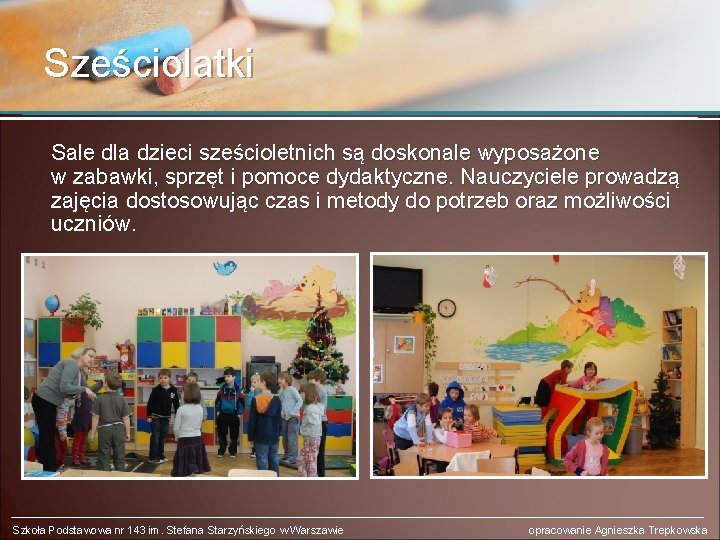 Sześciolatki

Sale dla dzieci sześcioletnich są doskonale wyposażone w zabawki, sprzęt i pomoce dydaktyczne. Nauczyciele prowadzą zajęcia dostosowując czas i metody do potrzeb oraz możliwości uczniów.

Szkoła Podstawowa nr 143 im. Stefana Starzyńskiego w Warszawie

opracowanie Agnieszka Trepkowska